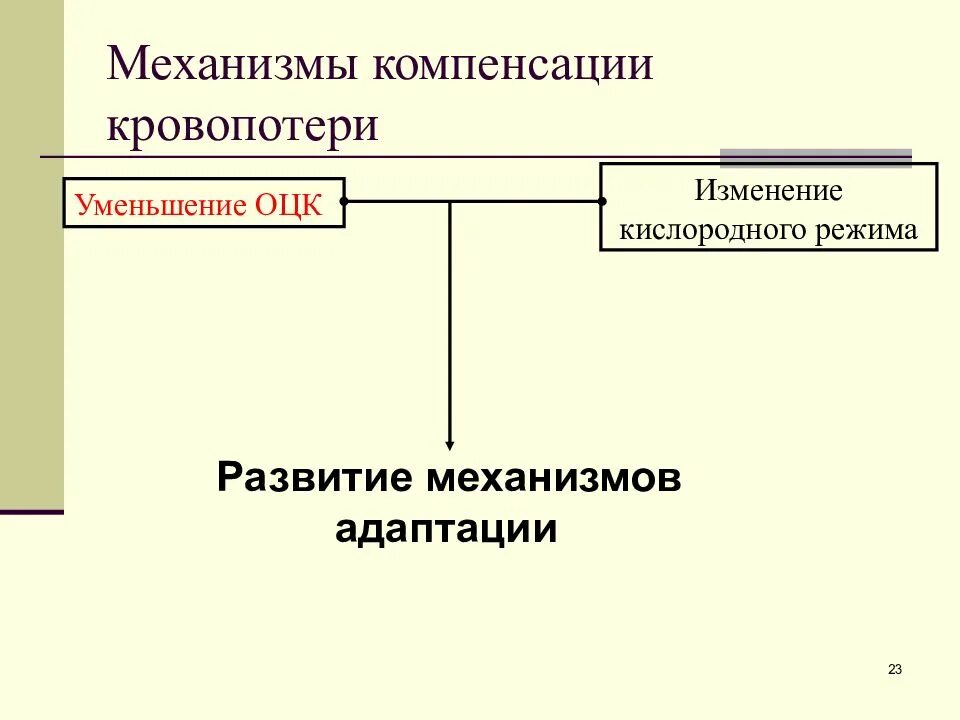 Механизмы компенсации кровопотери

Уменьшение ОЦК

Изменение кислородного режима

Развитие механизмов адаптации

23